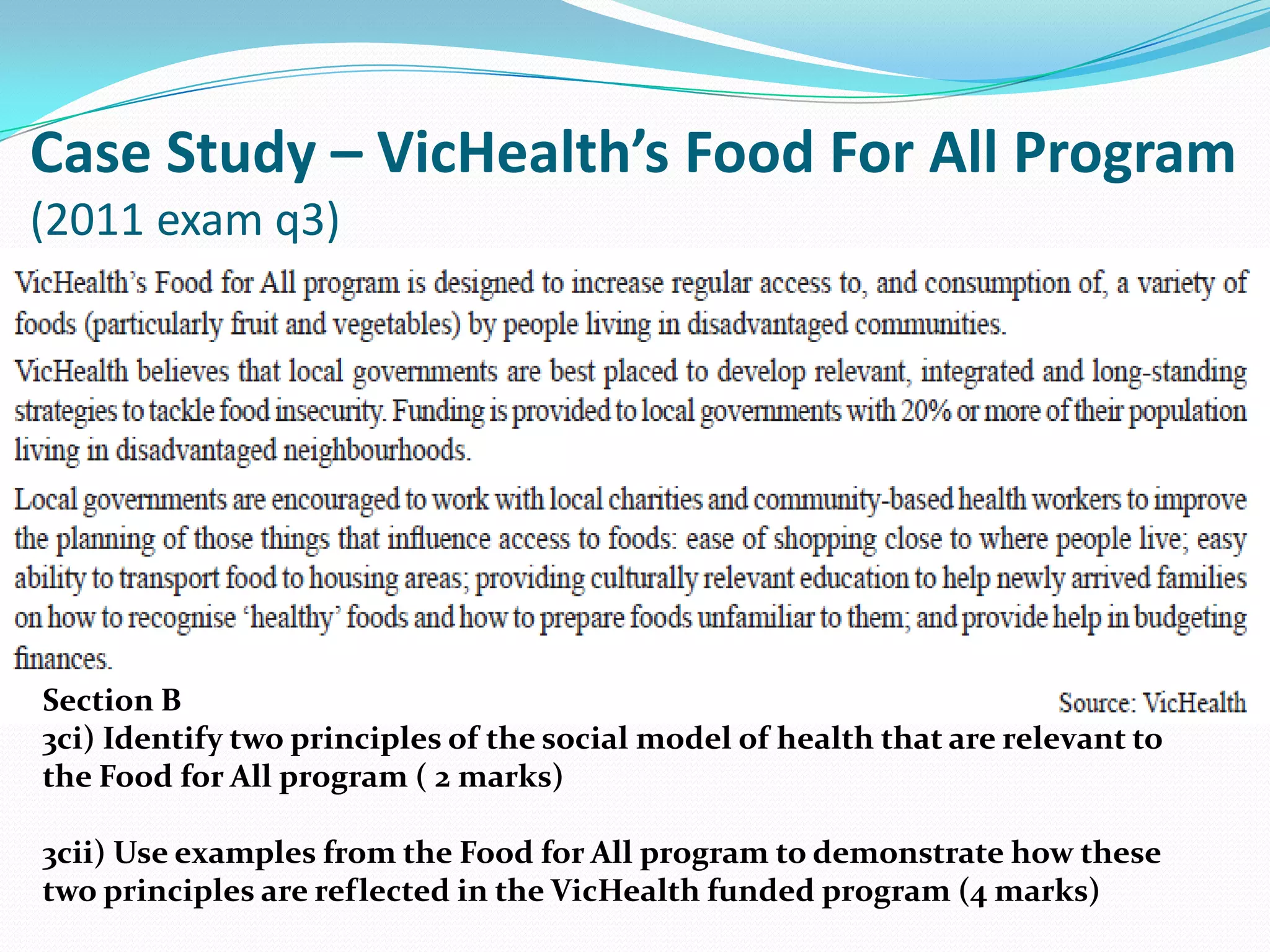 Case Study – VicHealth's Food For All Program (2011 exam q3)

VicHealth's Food for All program is designed to increase regular access to, and consumption of, a variety of foods (particularly fruit and vegetables) by people living in disadvantaged communities.

VicHealth believes that local governments are best placed to develop relevant, integrated and long-standing strategies to tackle food insecurity. Funding is provided to local governments with 20% or more of their population living in disadvantaged neighbourhoods.

Local governments are encouraged to work with local charities and community-based health workers to improve the planning of those things that influence access to foods: ease of shopping close to where people live; easy ability to transport food to housing areas; providing culturally relevant education to help newly arrived families on how to recognise 'healthy' foods and how to prepare foods unfamiliar to them; and provide help in budgeting finances.

Source: VicHealth

Section B
3ci) Identify two principles of the social model of health that are relevant to the Food for All program ( 2 marks)

3cii) Use examples from the Food for All program to demonstrate how these two principles are reflected in the VicHealth funded program (4 marks)